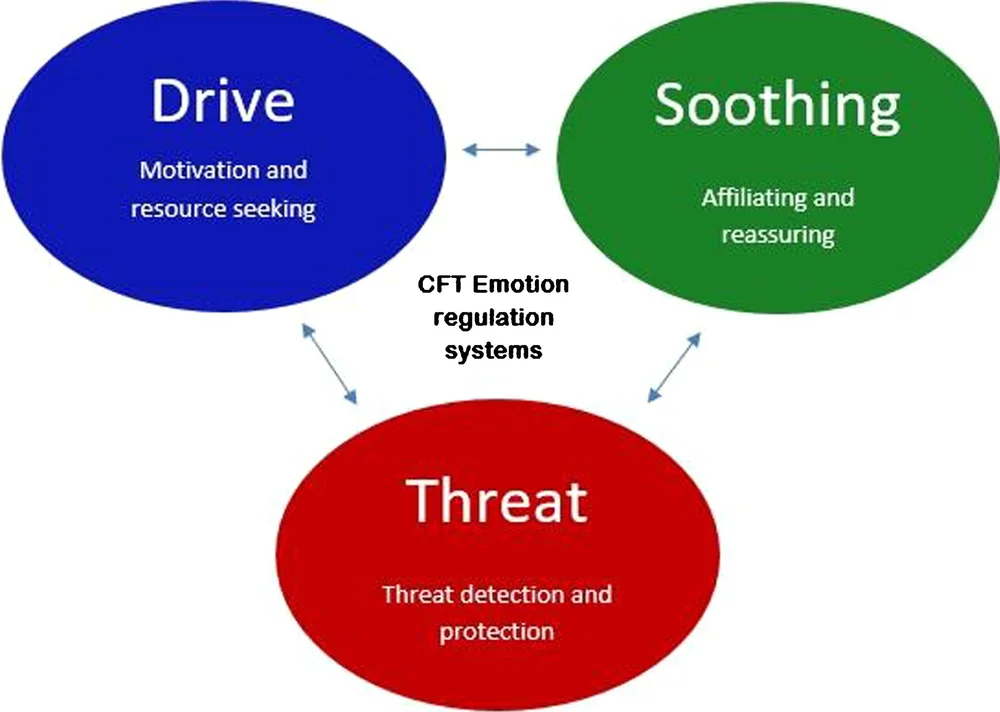 Drive

Motivation and resource seeking

Soothing

Affiliating and reassuring

CFT Emotion regulation systems

Threat

Threat detection and protection